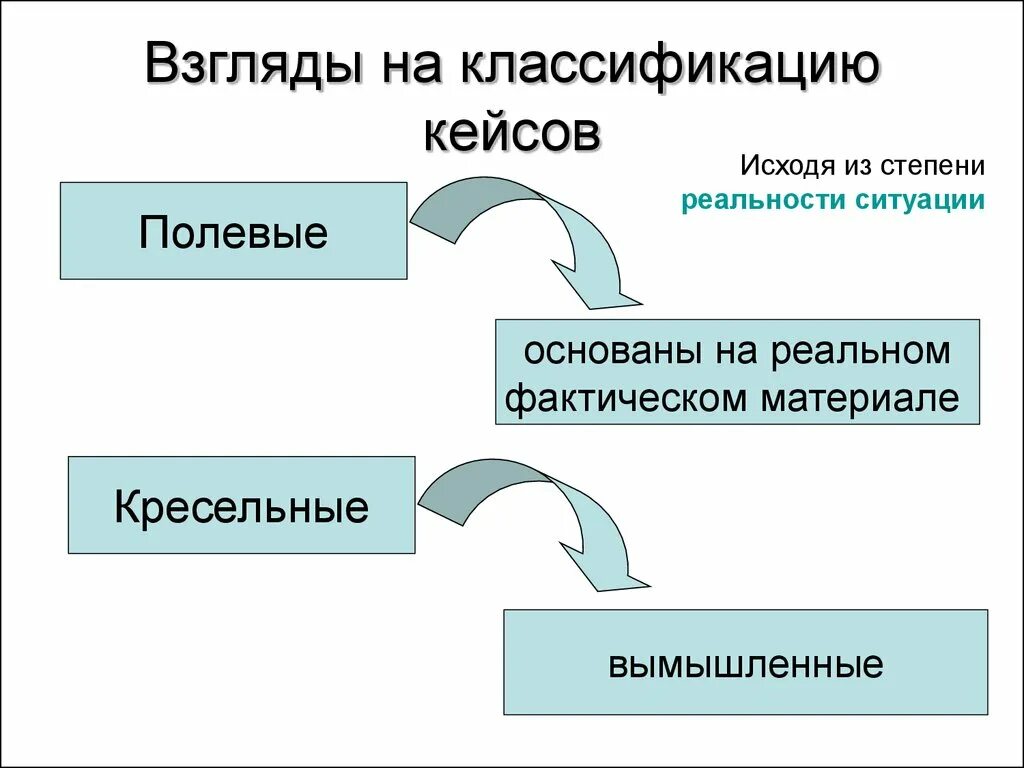 Взгляды на классификацию кейсов

Исходя из степени реальности ситуации

Полевые

основаны на реальном фактическом материале

Кресельные

вымышленные